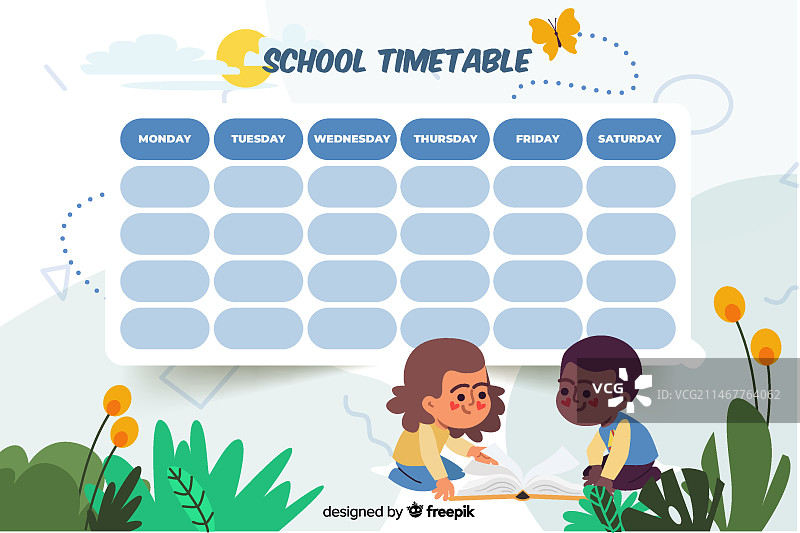 SCHOOL TIMETABLE

| MONDAY | TUESDAY | WEDNESDAY | THURSDAY | FRIDAY | SATURDAY |
|---|---|---|---|---|---|
| | | | | | |
| | | | | | |
| | | | | | |
| | | | | | |

VCG ID: VCG211467764062

designed by freepik